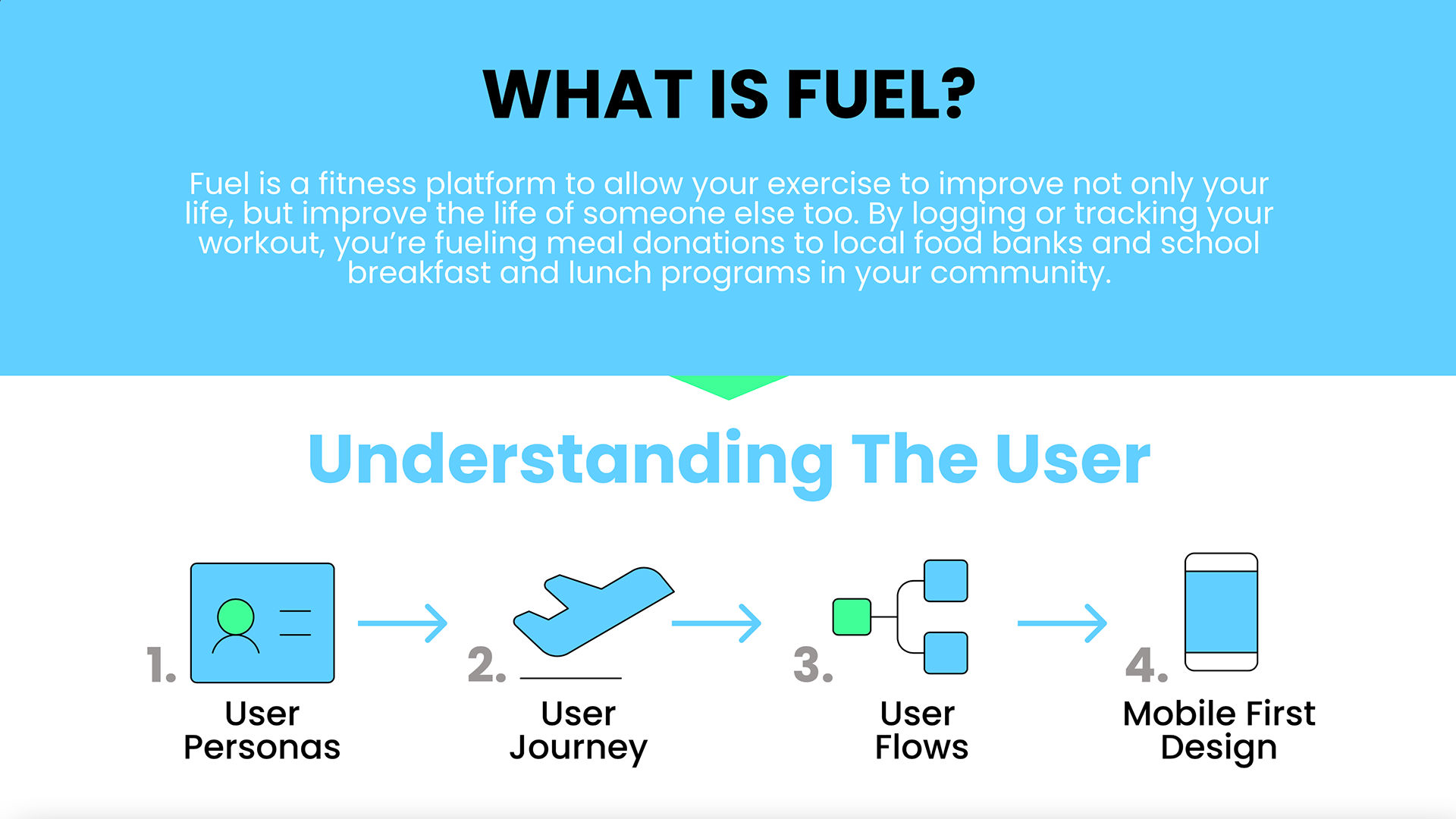 WHAT IS FUEL?

Fuel is a fitness platform to allow your exercise to improve not only your life, but improve the life of someone else too. By logging or tracking your workout, you're fueling meal donations to local food banks and school breakfast and lunch programs in your community.

Understanding The User

1. User Personas

2. User Journey

3. User Flows

4. Mobile First Design